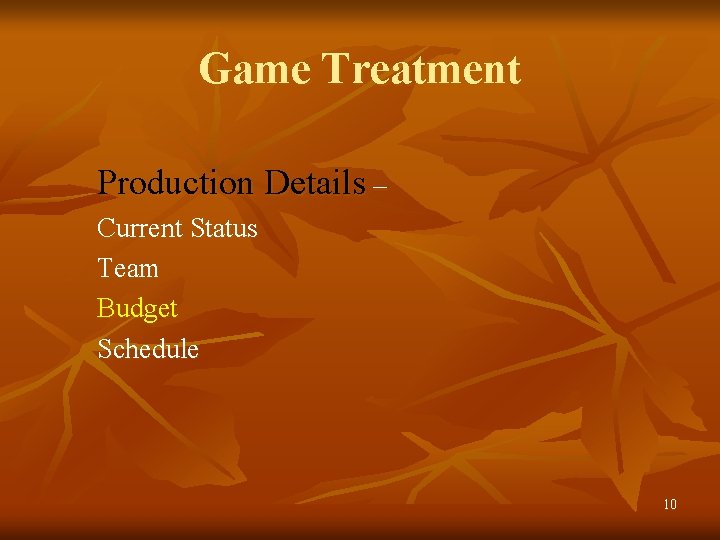 Game Treatment

Production Details –

Current Status

Team

Budget

Schedule

10